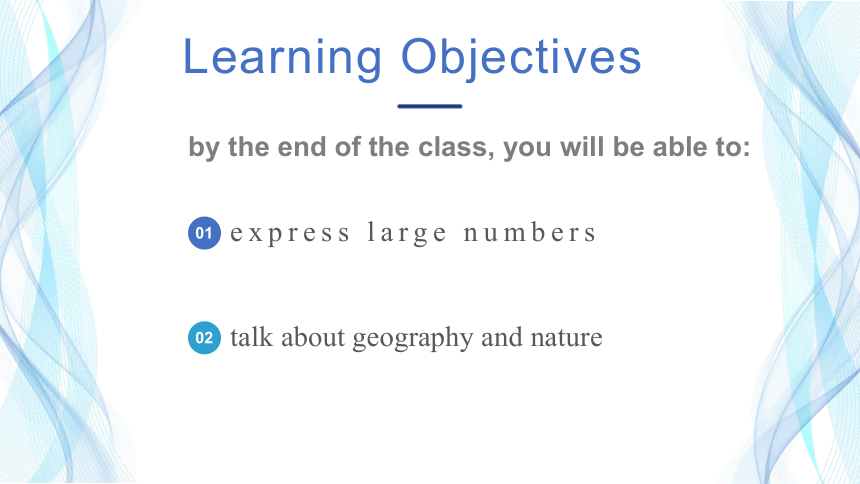 Learning Objectives

by the end of the class, you will be able to:

01 express large numbers

02 talk about geography and nature